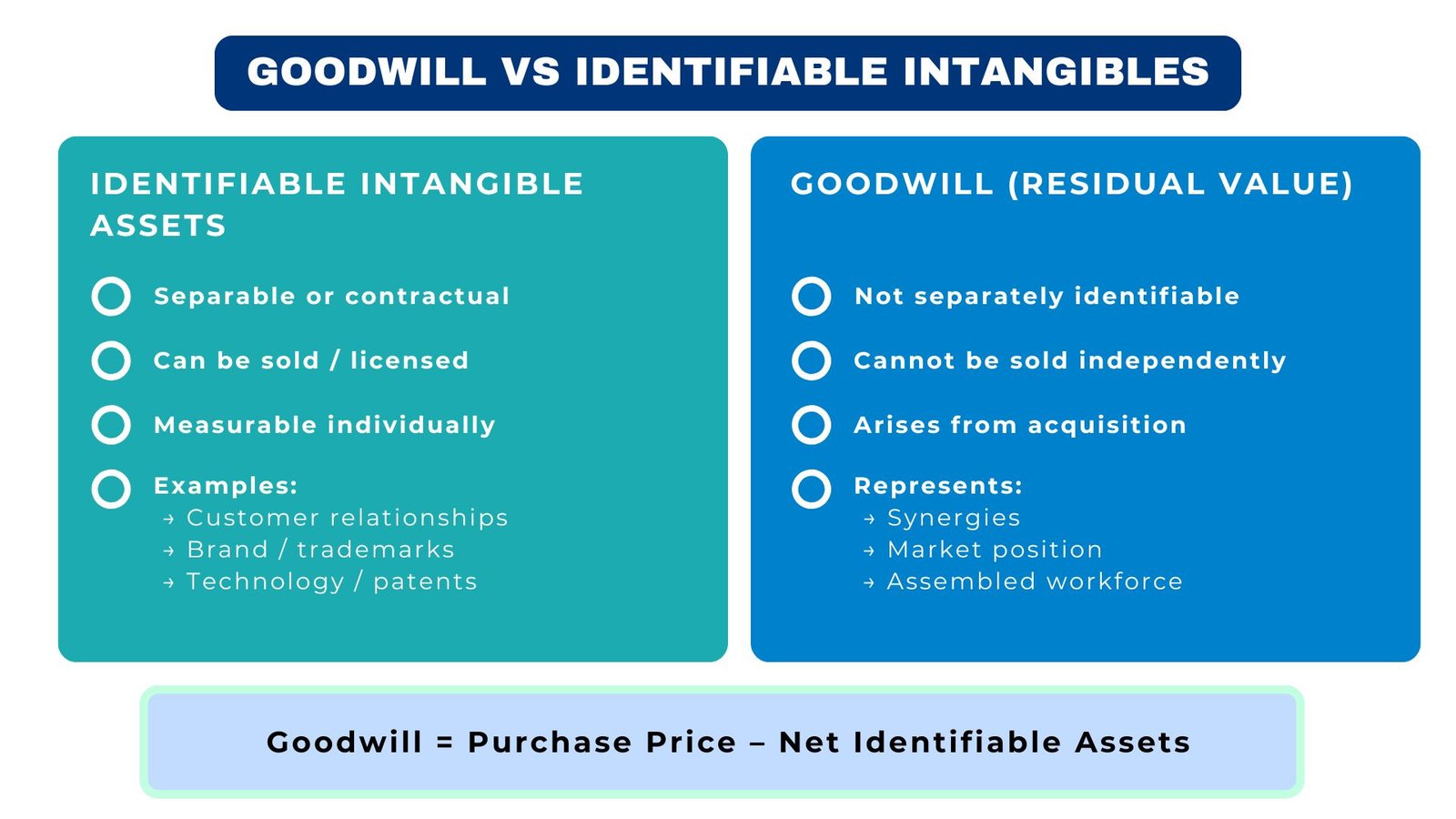 GOODWILL VS IDENTIFIABLE INTANGIBLES

IDENTIFIABLE INTANGIBLE ASSETS

Separable or contractual

Can be sold / licensed

Measurable individually

Examples:
→ Customer relationships
→ Brand / trademarks
→ Technology / patents

GOODWILL (RESIDUAL VALUE)

Not separately identifiable

Cannot be sold independently

Arises from acquisition

Represents:
→ Synergies
→ Market position
→ Assembled workforce

Goodwill = Purchase Price – Net Identifiable Assets